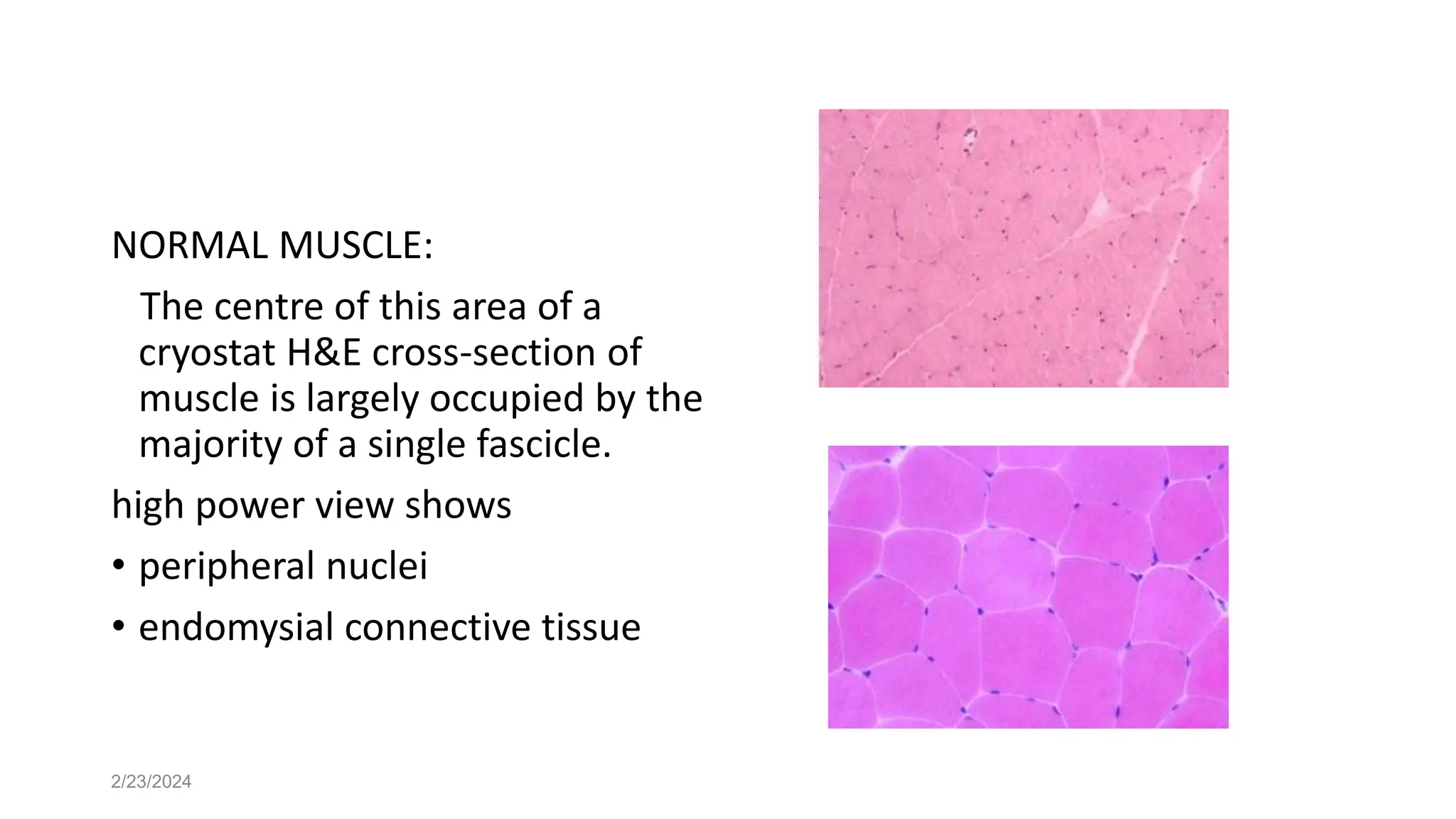 NORMAL MUSCLE:

The centre of this area of a cryostat H&E cross-section of muscle is largely occupied by the majority of a single fascicle.

high power view shows

• peripheral nuclei

• endomysial connective tissue

2/23/2024